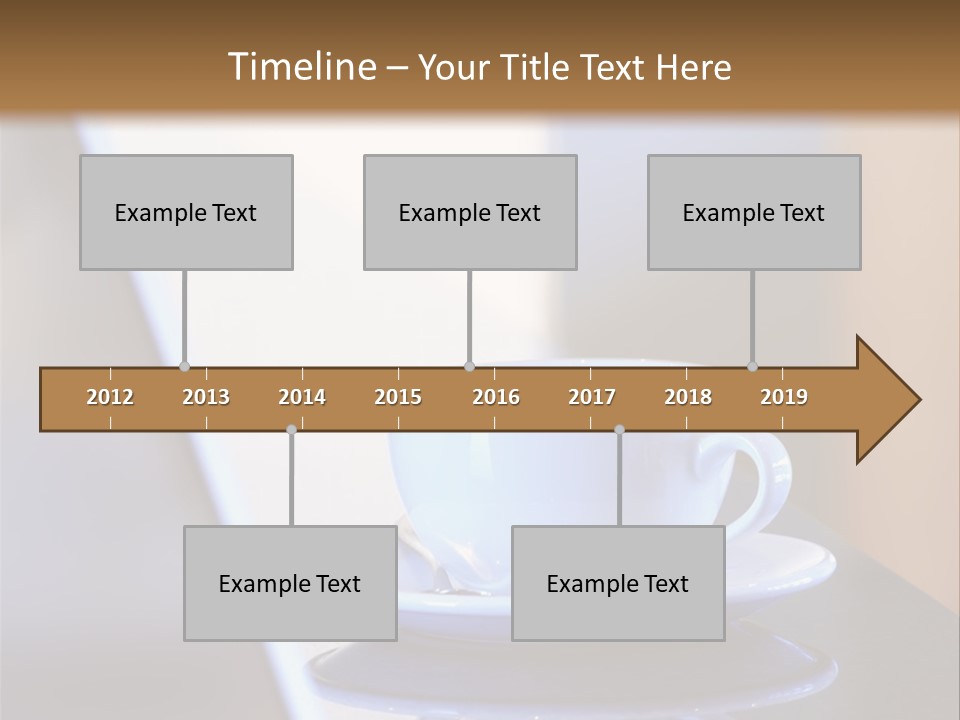 Timeline – Your Title Text Here

Example Text

Example Text

Example Text

2012 2013 2014 2015 2016 2017 2018 2019

Example Text

Example Text